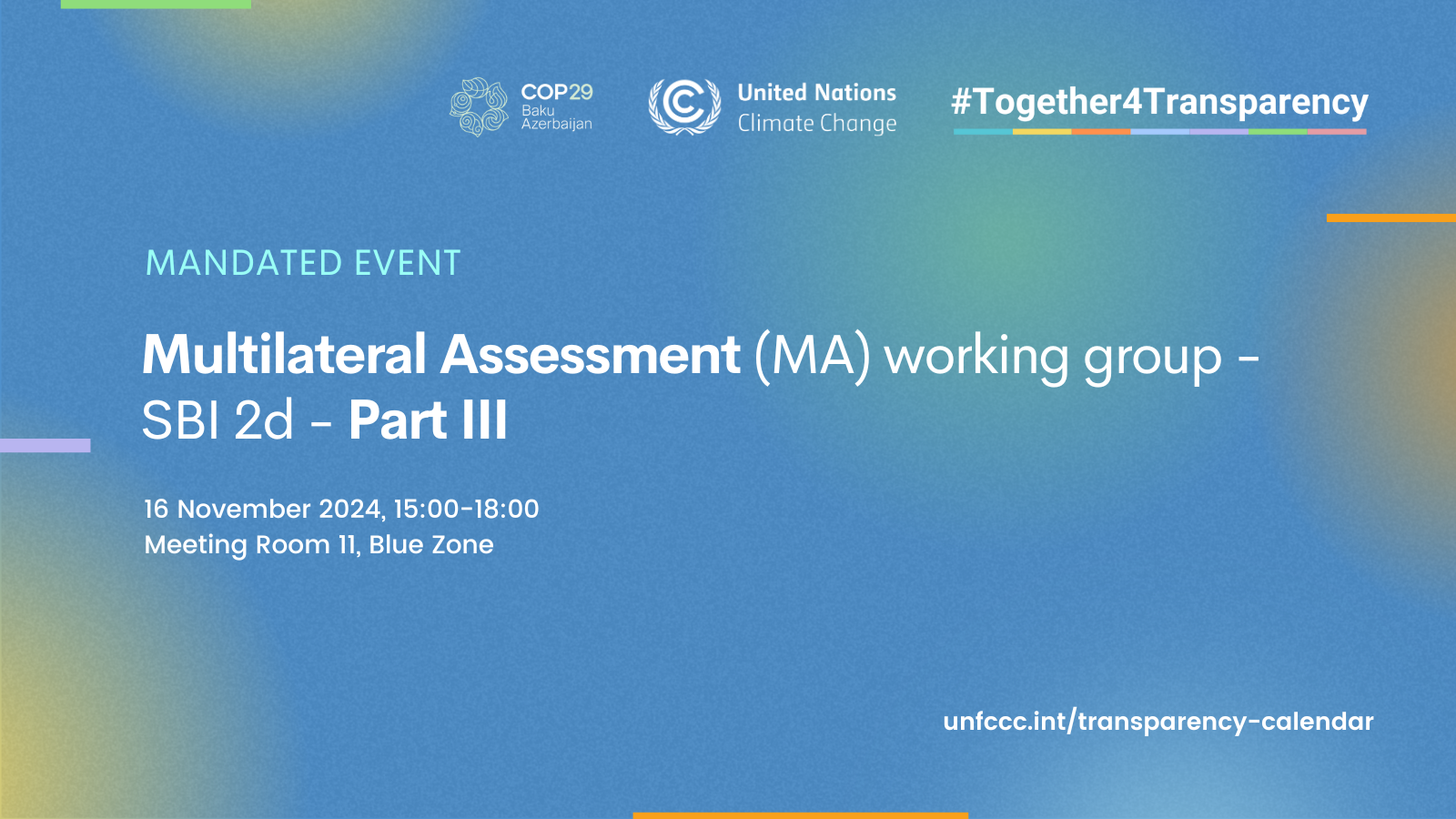 COP29 Baku Azerbaijan

United Nations Climate Change

#Together4Transparency

MANDATED EVENT

Multilateral Assessment (MA) working group - SBI 2d - Part III

16 November 2024, 15:00-18:00
Meeting Room 11, Blue Zone

unfccc.int/transparency-calendar